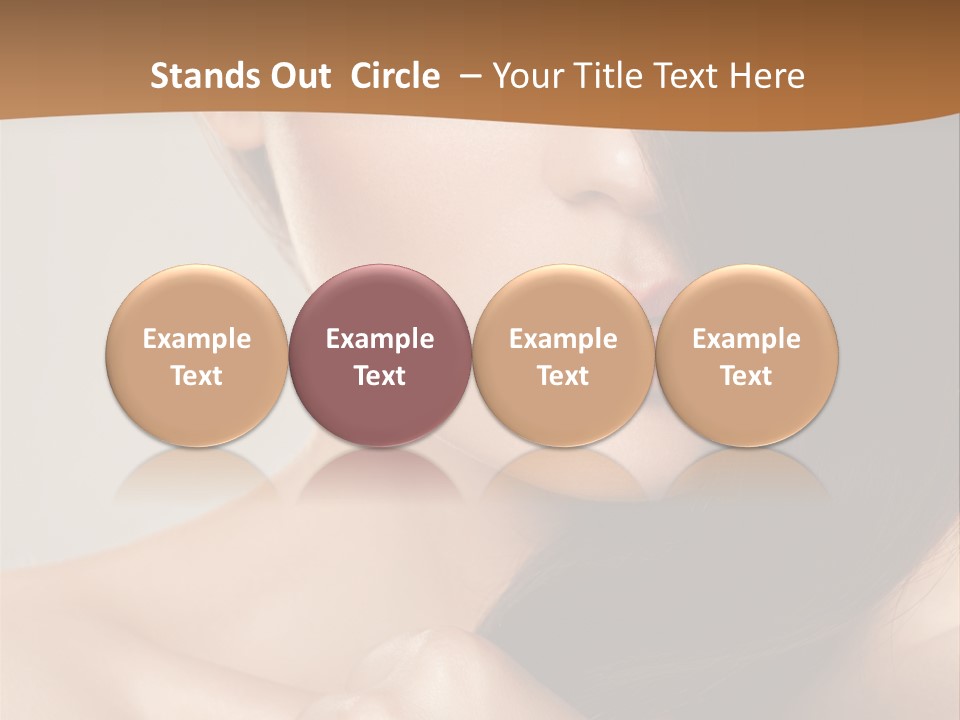 Stands Out Circle – Your Title Text Here

Example Text

Example Text

Example Text

Example Text